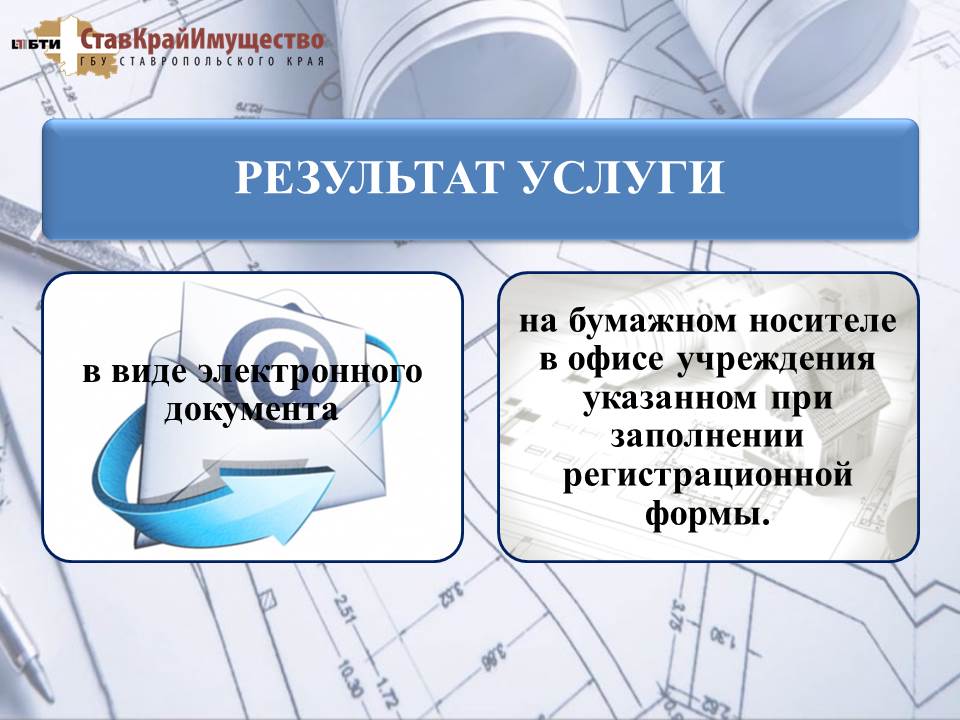 БТИ СтавКрайИмущество
ГБУ СТАВРОПОЛЬСКОГО КРАЯ

РЕЗУЛЬТАТ УСЛУГИ

в виде электронного документа

на бумажном носителе в офисе учреждения указанном при заполнении регистрационной формы.